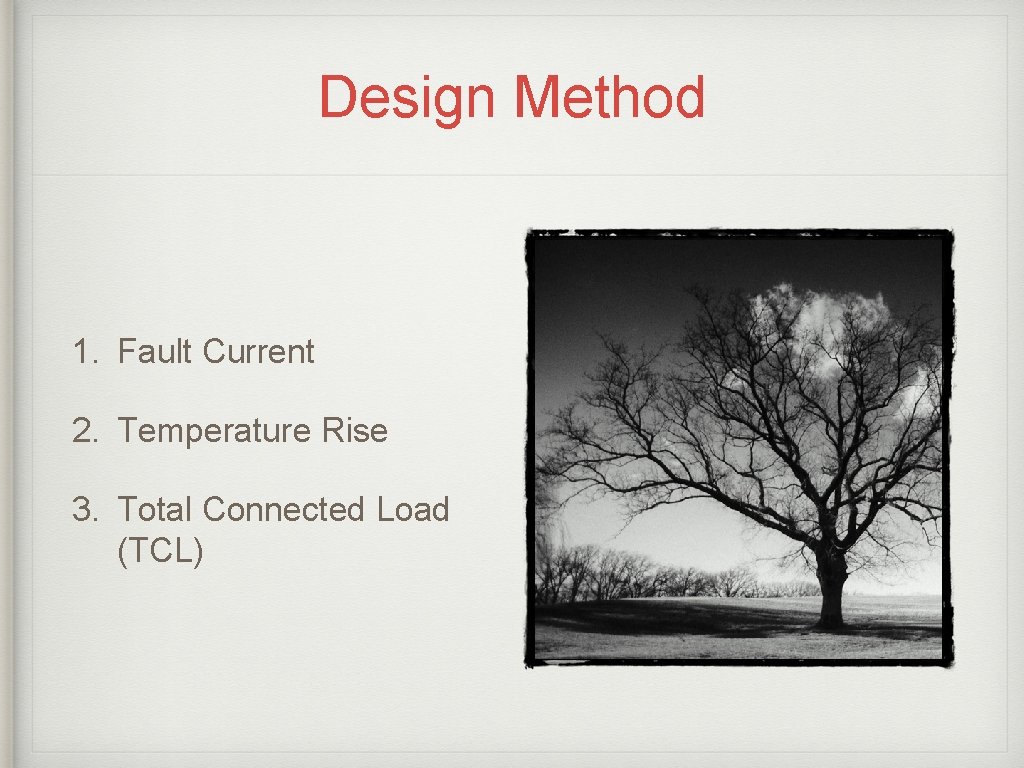 Design Method

1. Fault Current

2. Temperature Rise

3. Total Connected Load (TCL)